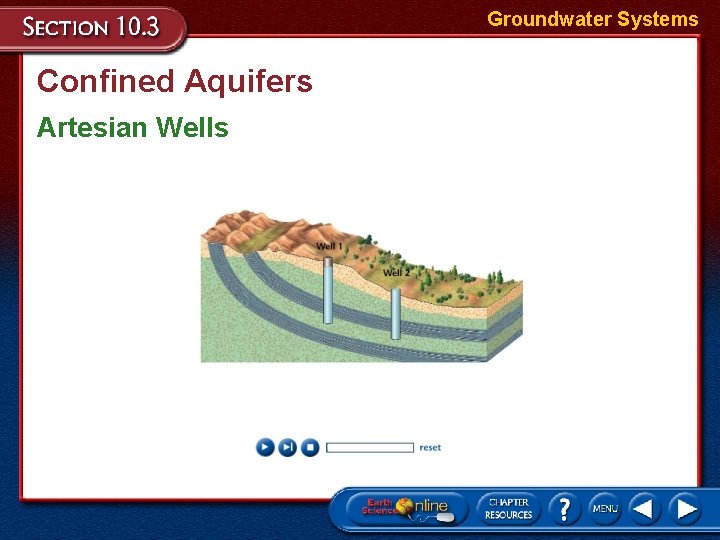 SECTION 10.3

Groundwater Systems

Confined Aquifers

Artesian Wells

Well 1

Well 2

reset

Earth Science Online

CHAPTER RESOURCES

?

MENU